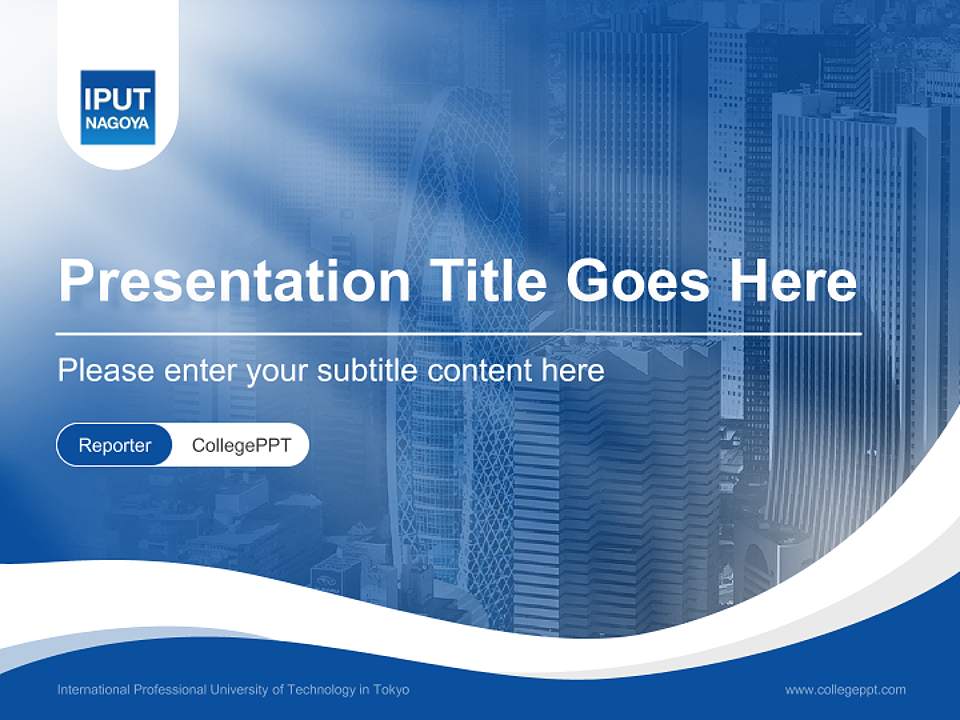 IPUT
NAGOYA

Presentation Title Goes Here

Please enter your subtitle content here

Reporter CollegePPT

International Professional University of Technology in Tokyo

www.collegeppt.com